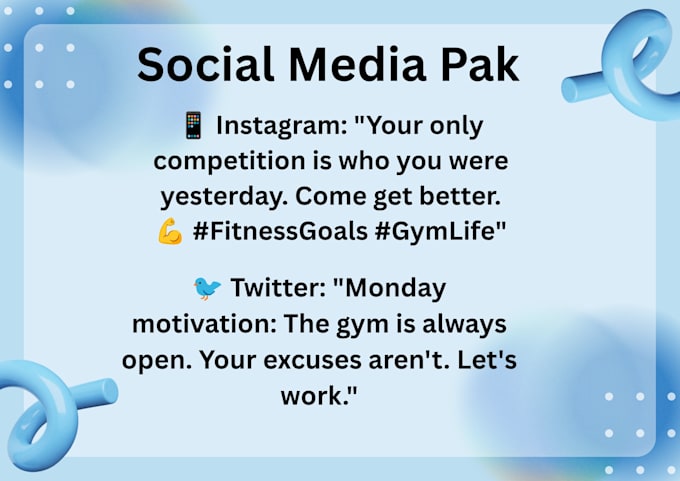 Social Media Pak

📱 Instagram: "Your only competition is who you were yesterday. Come get better. 💪 #FitnessGoals #GymLife"

🐦 Twitter: "Monday motivation: The gym is always open. Your excuses aren't. Let's work."